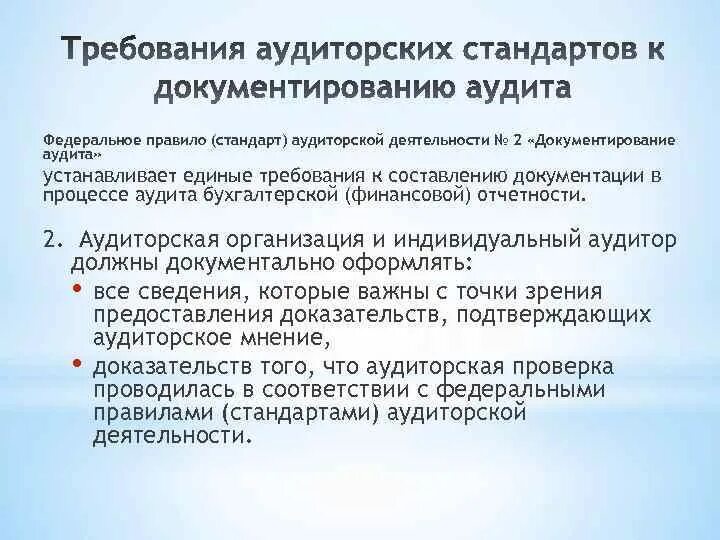 Требования аудиторских стандартов к документированию аудита

Федеральное правило (стандарт) аудиторской деятельности № 2 «Документирование аудита»
устанавливает единые требования к составлению документации в процессе аудита бухгалтерской (финансовой) отчетности.

2. Аудиторская организация и индивидуальный аудитор должны документально оформлять:
• все сведения, которые важны с точки зрения предоставления доказательств, подтверждающих аудиторское мнение,
• доказательств того, что аудиторская проверка проводилась в соответствии с федеральными правилами (стандартами) аудиторской деятельности.